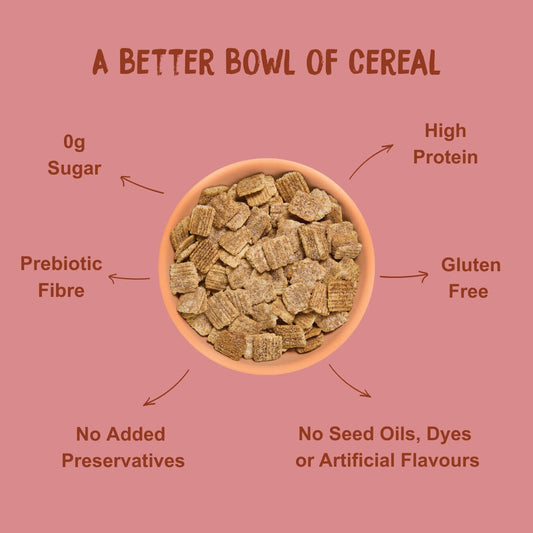 A BETTER BOWL OF CEREAL

0g
Sugar

High
Protein

Prebiotic
Fibre

Gluten
Free

No Added
Preservatives

No Seed Oils, Dyes
or Artificial Flavours